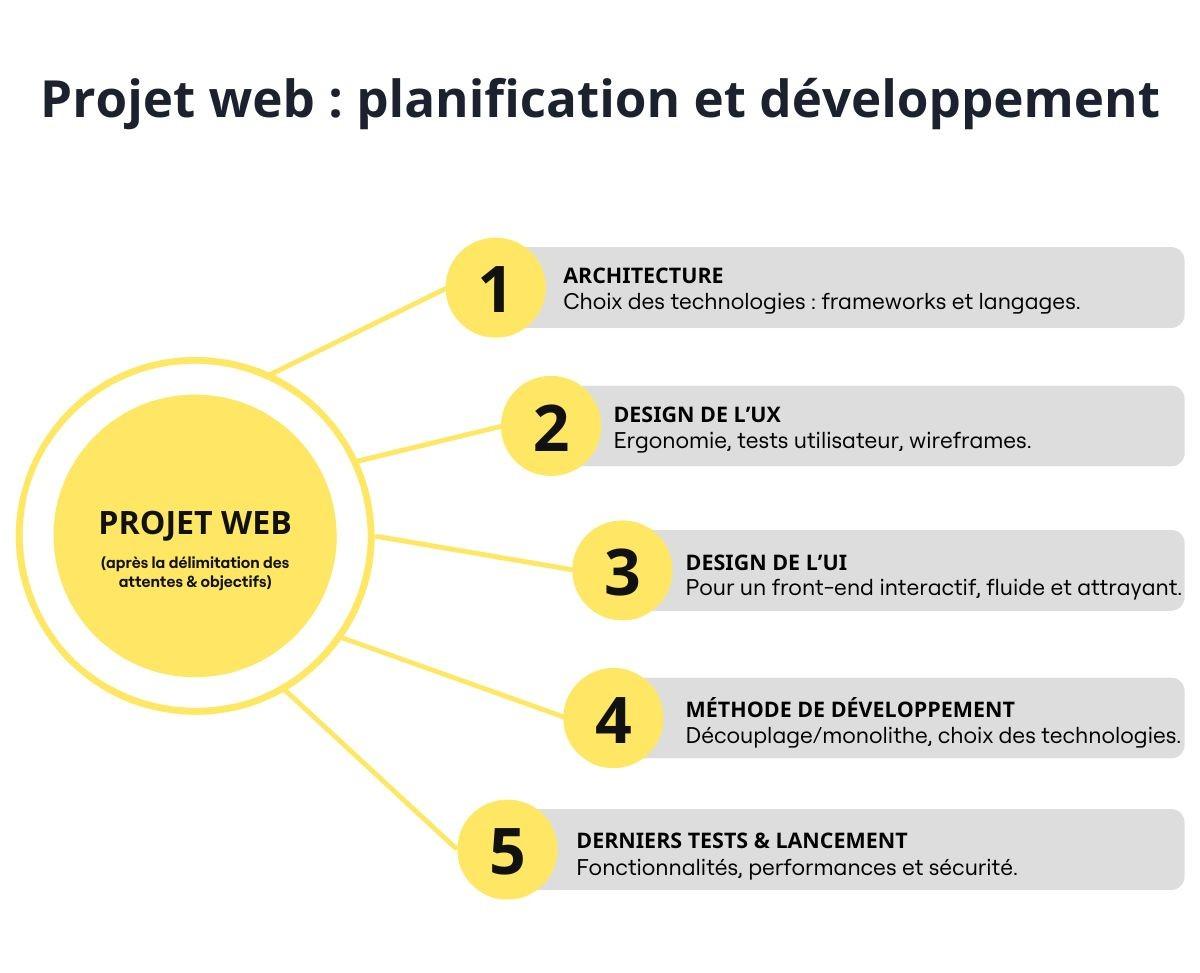 Projet web : planification et développement

PROJET WEB

(après la délimitation des attentes & objectifs)

1
ARCHITECTURE
Choix des technologies : frameworks et langages.

2
DESIGN DE L'UX
Ergonomie, tests utilisateur, wireframes.

3
DESIGN DE L'UI
Pour un front-end interactif, fluide et attrayant.

4
MÉTHODE DE DÉVELOPPEMENT
Découplage/monolithe, choix des technologies.

5
DERNIERS TESTS & LANCEMENT
Fonctionnalités, performances et sécurité.